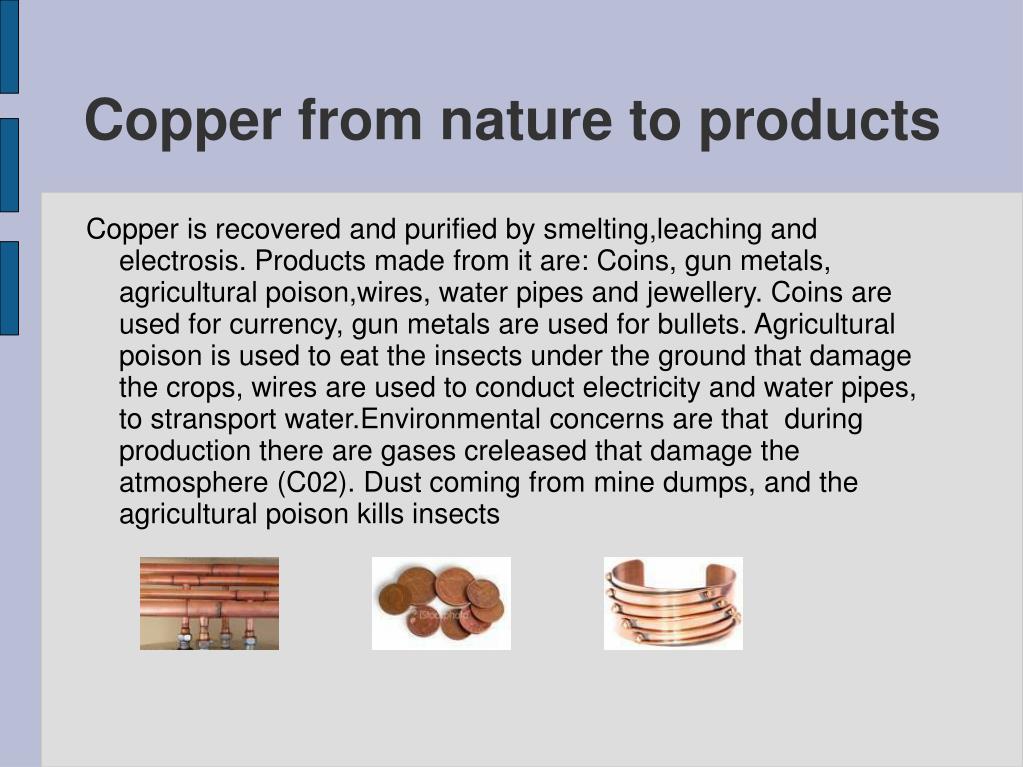 Copper from nature to products

Copper is recovered and purified by smelting,leaching and electrosis. Products made from it are: Coins, gun metals, agricultural poison,wires, water pipes and jewellery. Coins are used for currency, gun metals are used for bullets. Agricultural poison is used to eat the insects under the ground that damage the crops, wires are used to conduct electricity and water pipes, to stransport water.Environmental concerns are that during production there are gases creleased that damage the atmosphere (C02). Dust coming from mine dumps, and the agricultural poison kills insects